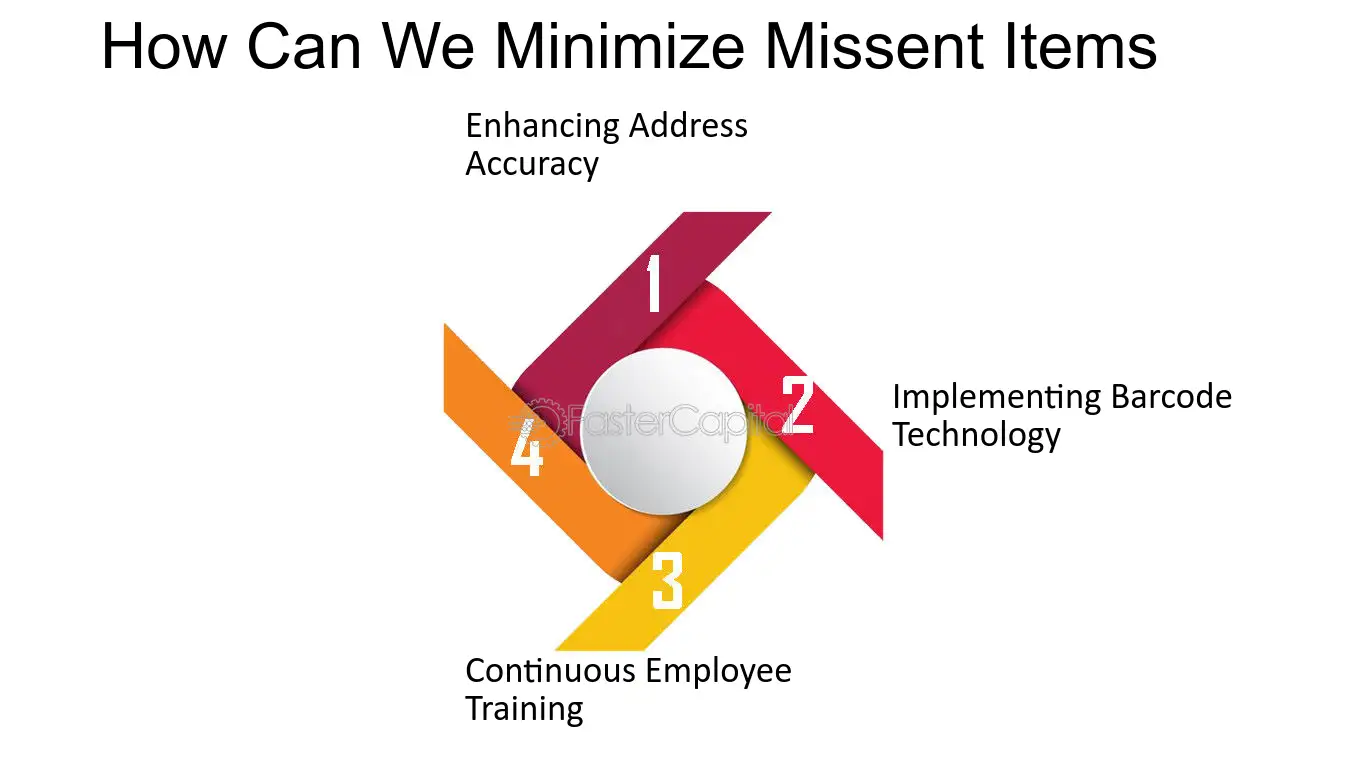 How Can We Minimize Missent Items

Enhancing Address Accuracy

1

2

Implementing Barcode Technology

FasterCapital

4

3

Continuous Employee Training